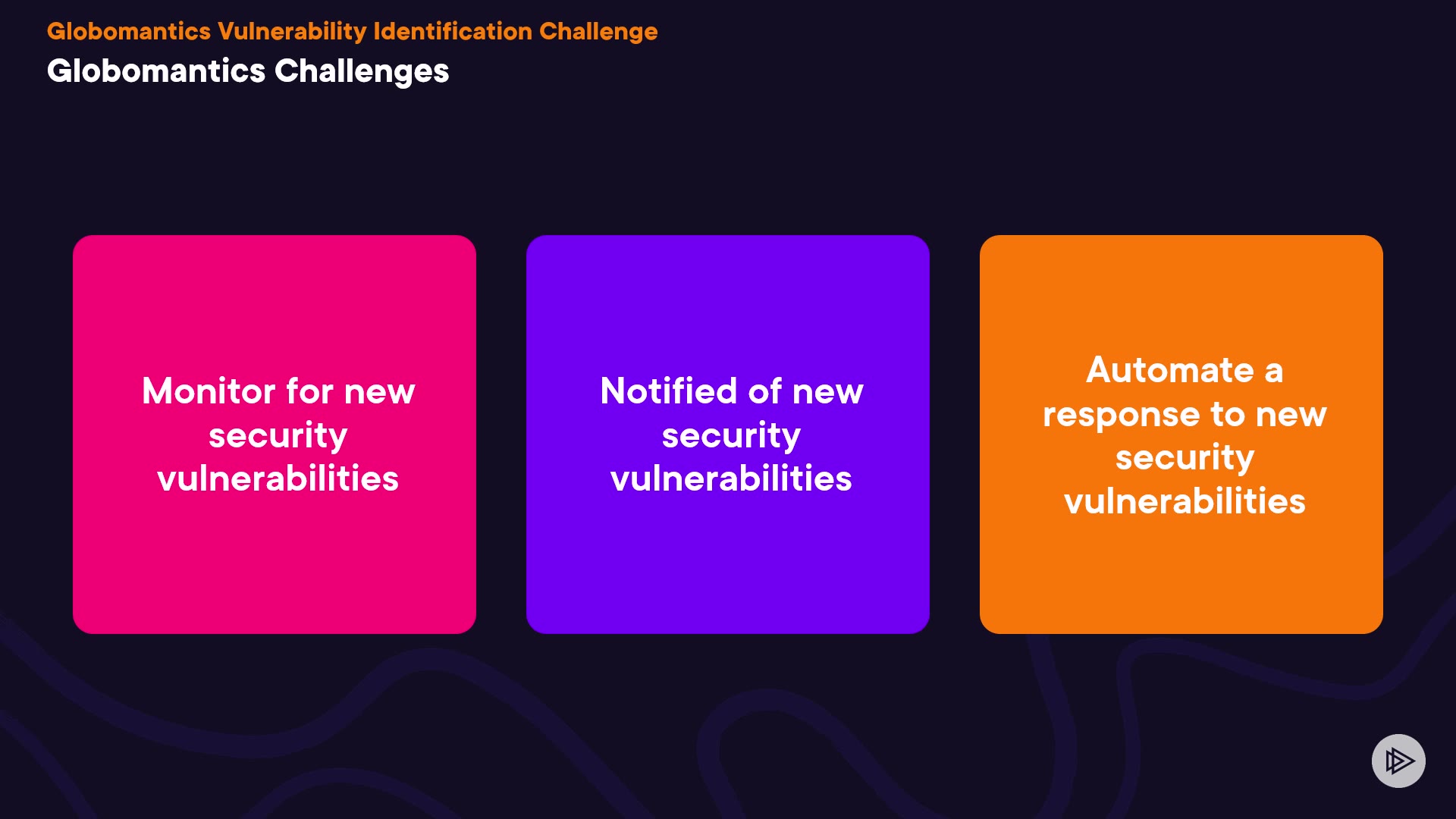 Globomantics Vulnerability Identification Challenge

Globomantics Challenges

Monitor for new security vulnerabilities

Notified of new security vulnerabilities

Automate a response to new security vulnerabilities